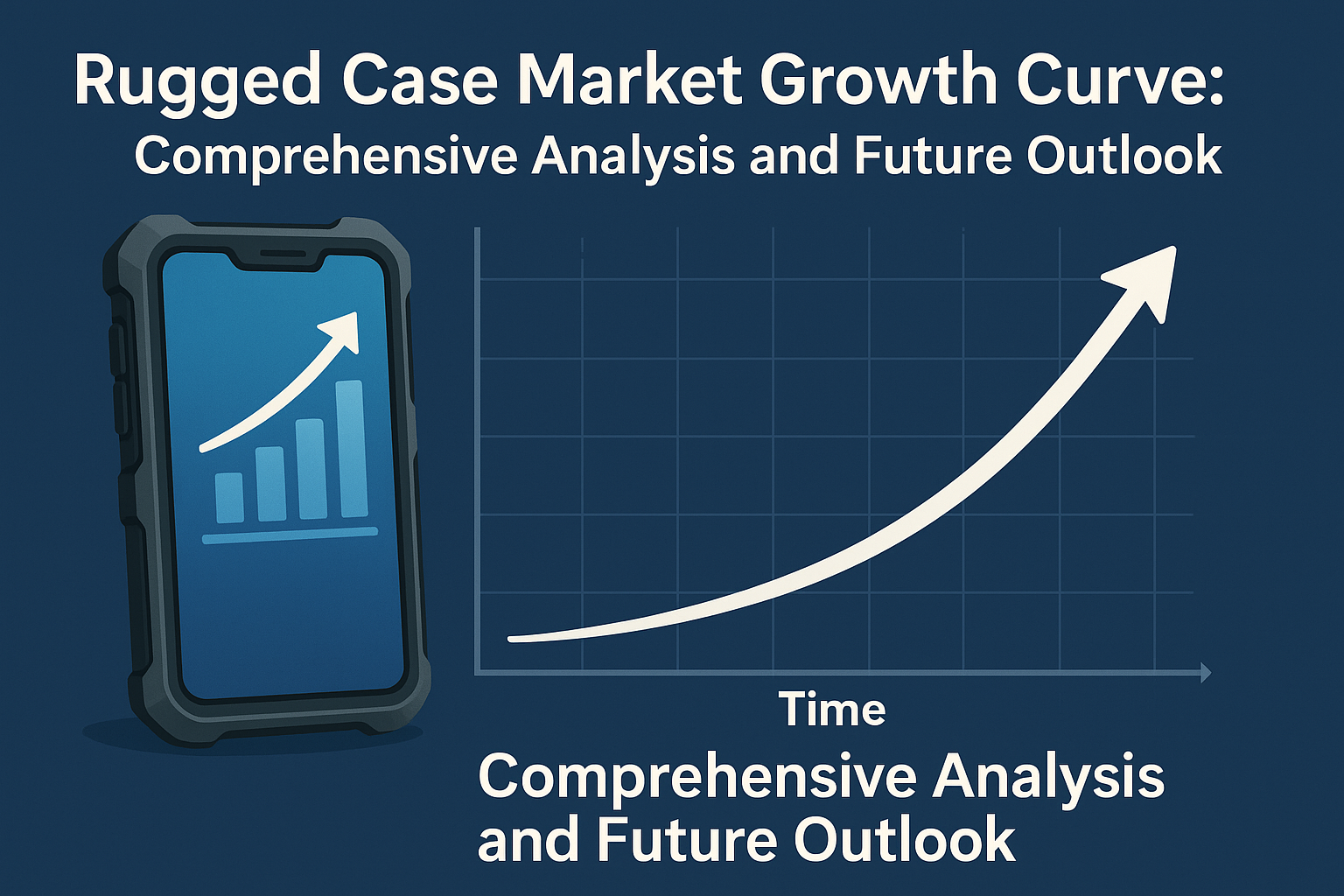 Rugged Case Market Growth Curve:
Comprehensive Analysis and Future Outlook

Time

Comprehensive Analysis and Future Outlook